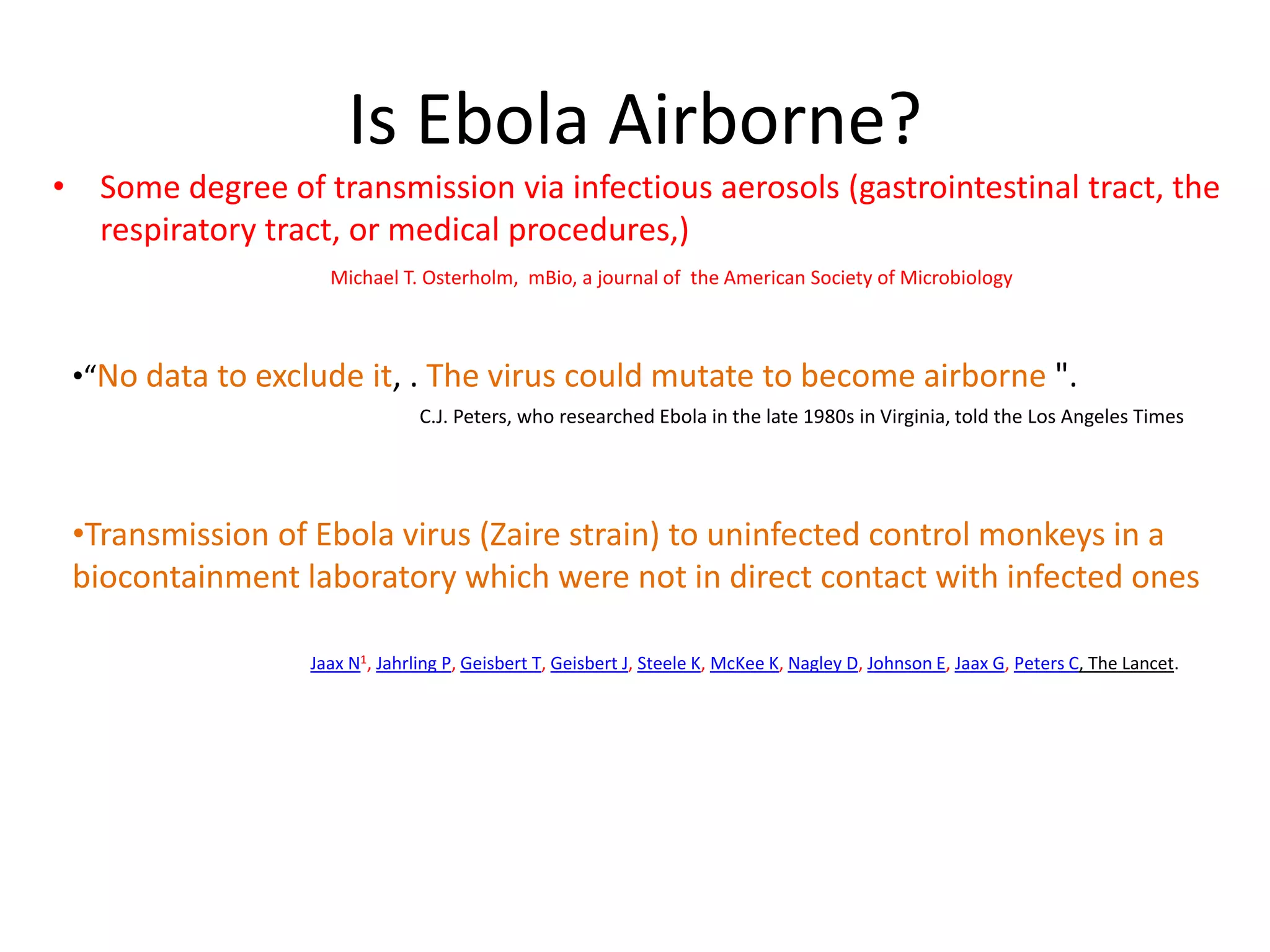 Is Ebola Airborne?

• Some degree of transmission via infectious aerosols (gastrointestinal tract, the respiratory tract, or medical procedures,)

Michael T. Osterholm, mBio, a journal of the American Society of Microbiology

•“No data to exclude it, . The virus could mutate to become airborne ".

C.J. Peters, who researched Ebola in the late 1980s in Virginia, told the Los Angeles Times

•Transmission of Ebola virus (Zaire strain) to uninfected control monkeys in a biocontainment laboratory which were not in direct contact with infected ones

Jaax N$^1$, Jahrling P, Geisbert T, Geisbert J, Steele K, McKee K, Nagley D, Johnson E, Jaax G, Peters C, The Lancet.